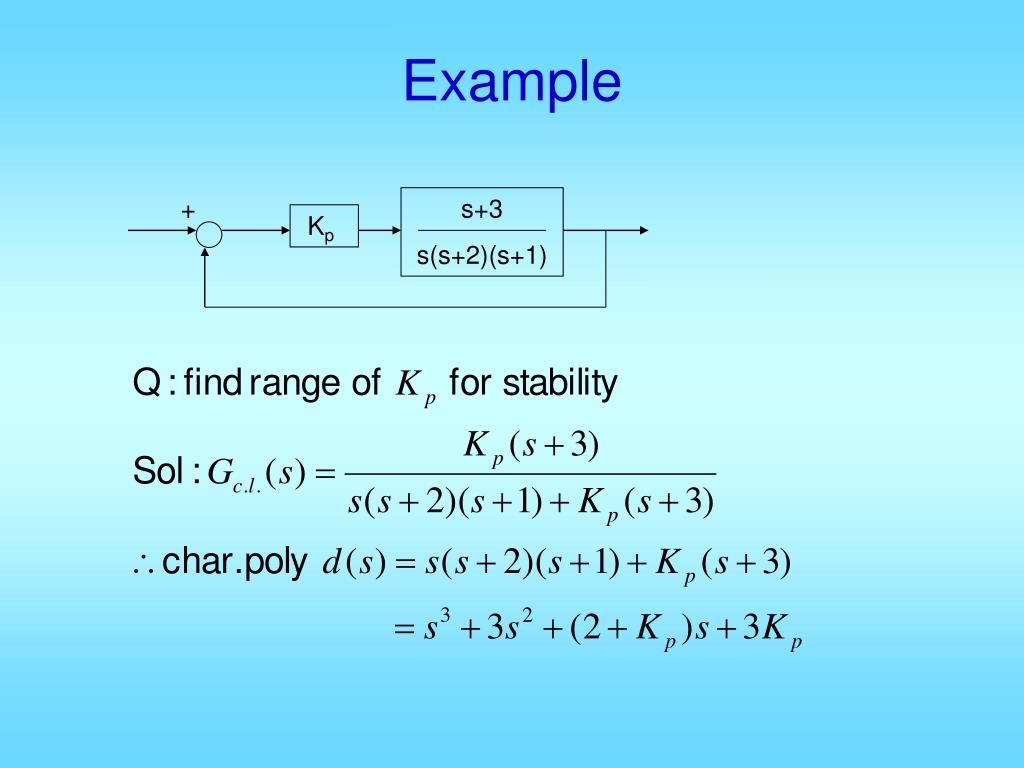 Example

+

$K_p$

$\frac{s+3}{s(s+2)(s+1)}$

Q : find range of $K_p$ for stability

Sol : $G_{c.l.}(s) = \frac{K_p(s+3)}{s(s+2)(s+1)+K_p(s+3)}$

$\therefore$ char.poly $d(s) = s(s+2)(s+1)+K_p(s+3)$

$= s^3+3s^2+(2+K_p)s+3K_p$